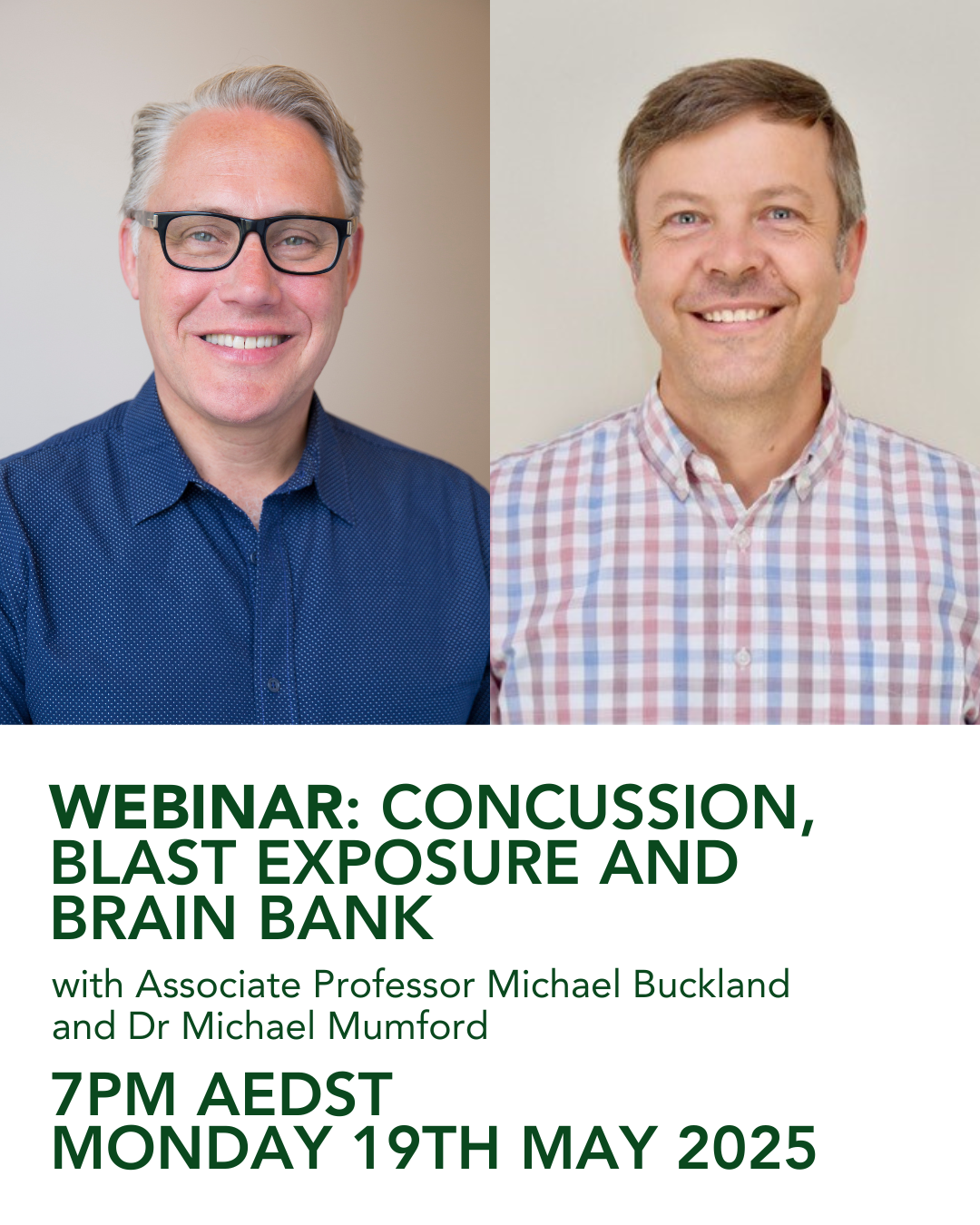 WEBINAR: CONCUSSION, BLAST EXPOSURE AND BRAIN BANK

with Associate Professor Michael Buckland and Dr Michael Mumford

7PM AEDST
MONDAY 19TH MAY 2025